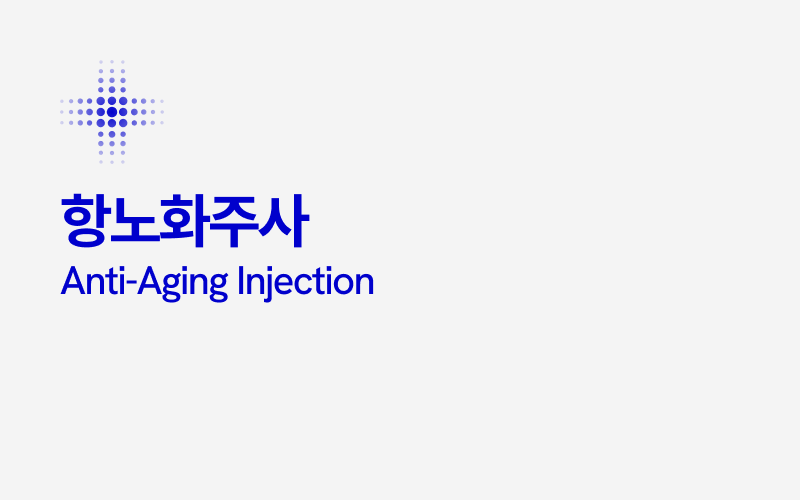 항노화주사
Anti-Aging Injection